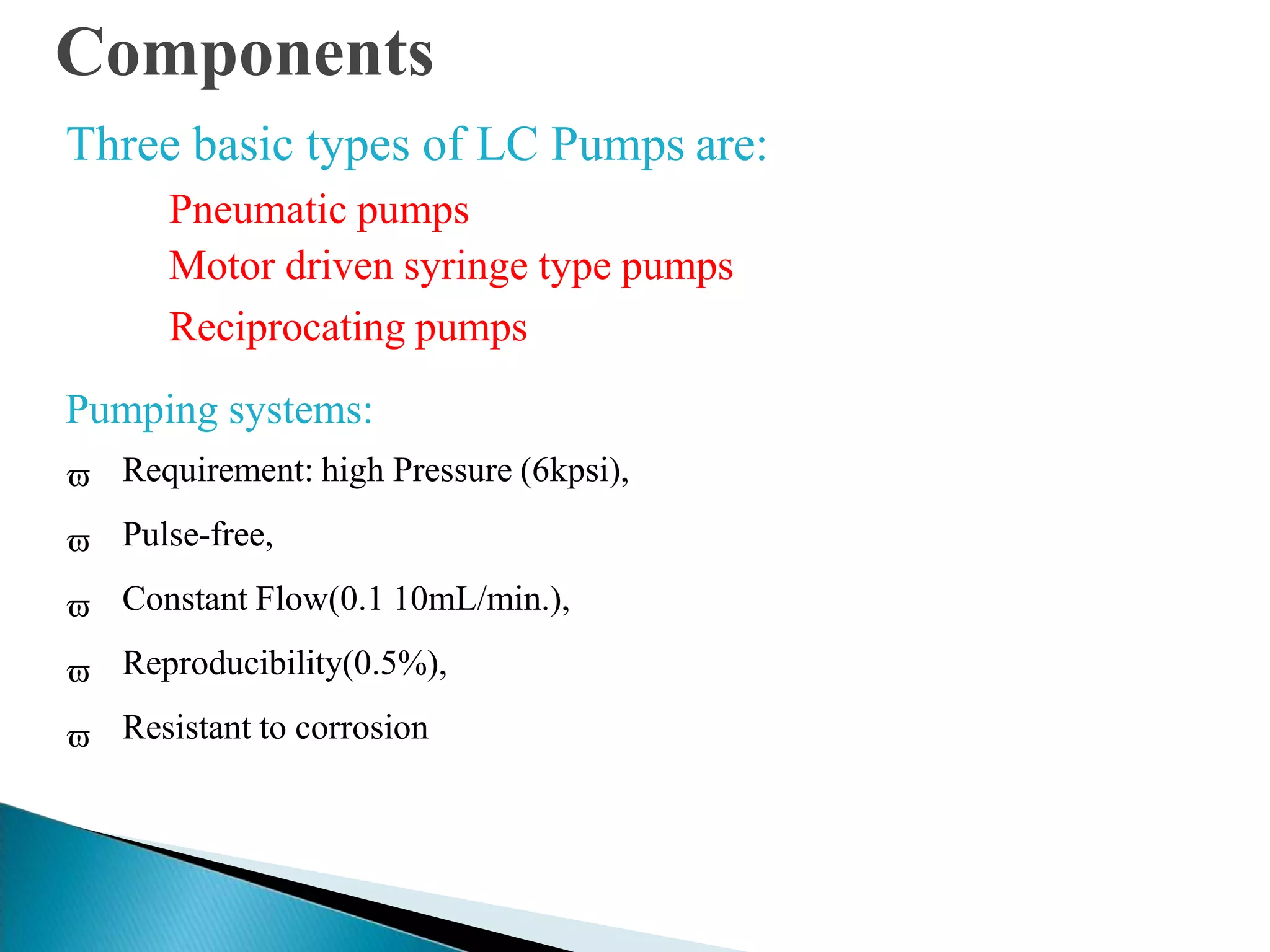 Components

Three basic types of LC Pumps are:

Pneumatic pumps

Motor driven syringe type pumps

Reciprocating pumps

Pumping systems:

ϖ Requirement: high Pressure (6kpsi),

ϖ Pulse-free,

ϖ Constant Flow(0.1 10mL/min.),

ϖ Reproducibility(0.5%),

ϖ Resistant to corrosion